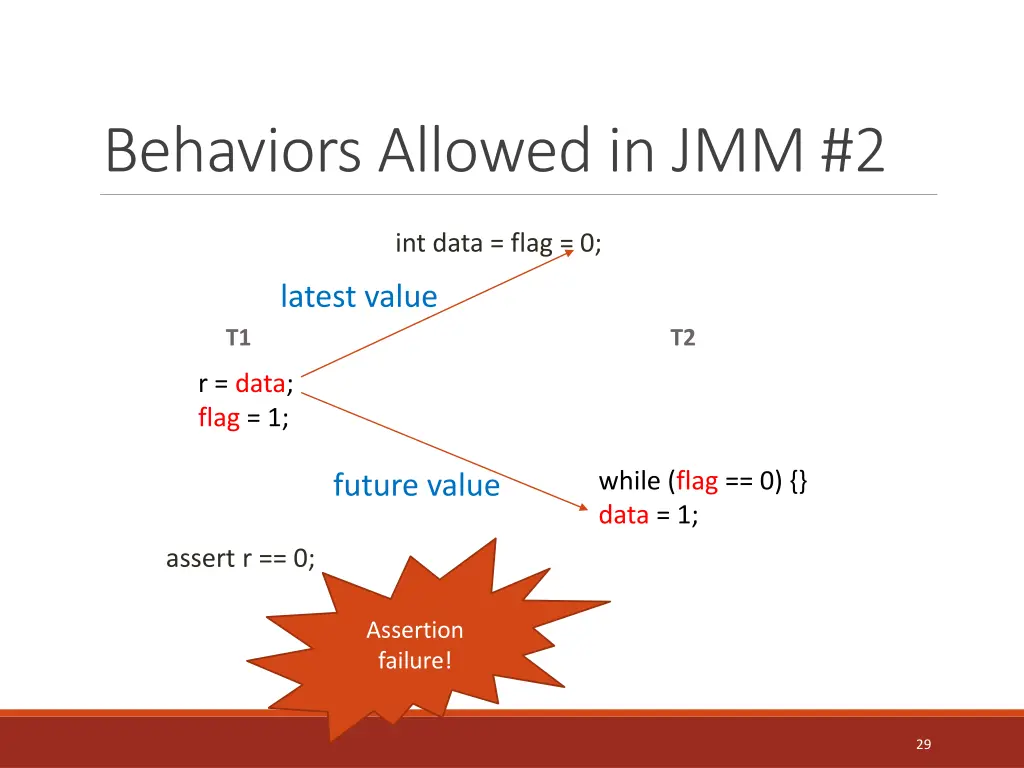 Behaviors Allowed in JMM #2

int data = flag = 0;

latest value

T1

T2

r = data;
flag = 1;

future value

while (flag == 0) {}
data = 1;

assert r == 0;

Assertion failure!

29